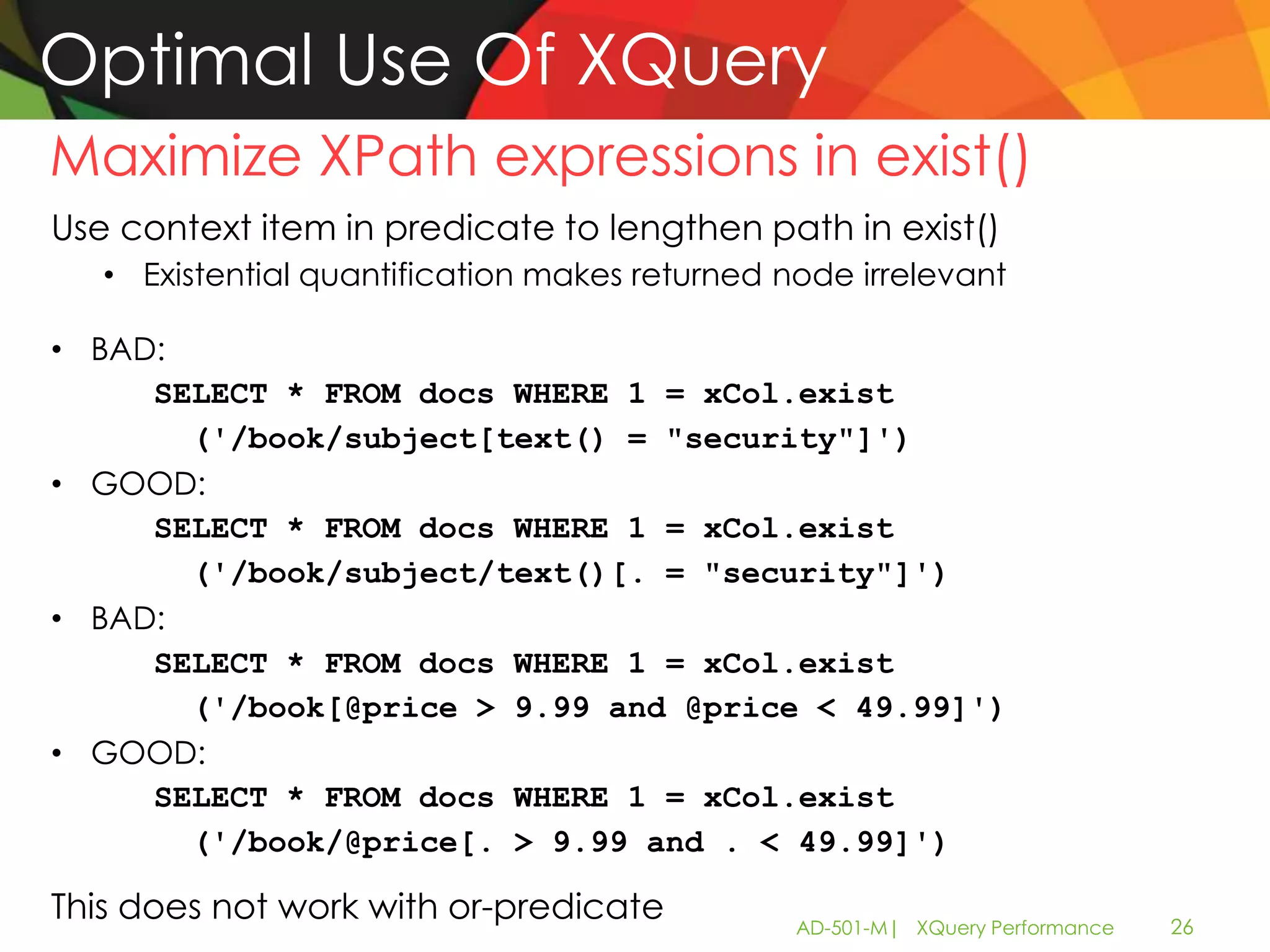 Optimal Use Of XQuery

Maximize XPath expressions in exist()

Use context item in predicate to lengthen path in exist()

• Existential quantification makes returned node irrelevant

• BAD:

SELECT * FROM docs WHERE 1 = xCol.exist
('/book/subject[text() = "security"]')

• GOOD:

SELECT * FROM docs WHERE 1 = xCol.exist
('/book/subject/text()[. = "security"]')

• BAD:

SELECT * FROM docs WHERE 1 = xCol.exist
('/book[@price > 9.99 and @price < 49.99]')

• GOOD:

SELECT * FROM docs WHERE 1 = xCol.exist
('/book/@price[. > 9.99 and . < 49.99]')

This does not work with or-predicate

AD-501-M | XQuery Performance 26